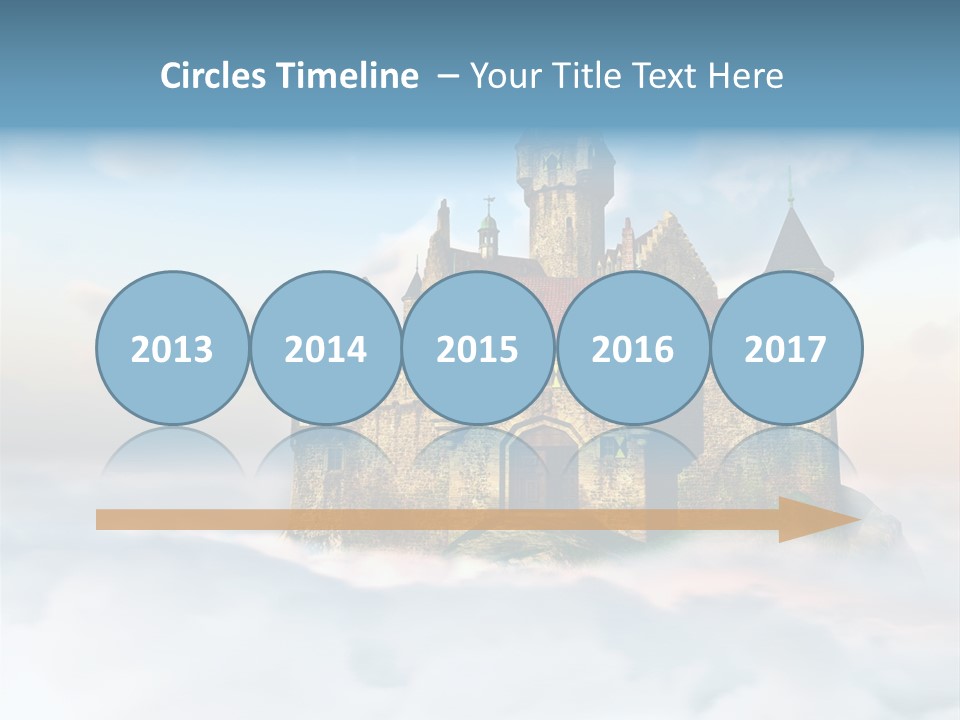 Circles Timeline – Your Title Text Here

2013

2014

2015

2016

2017